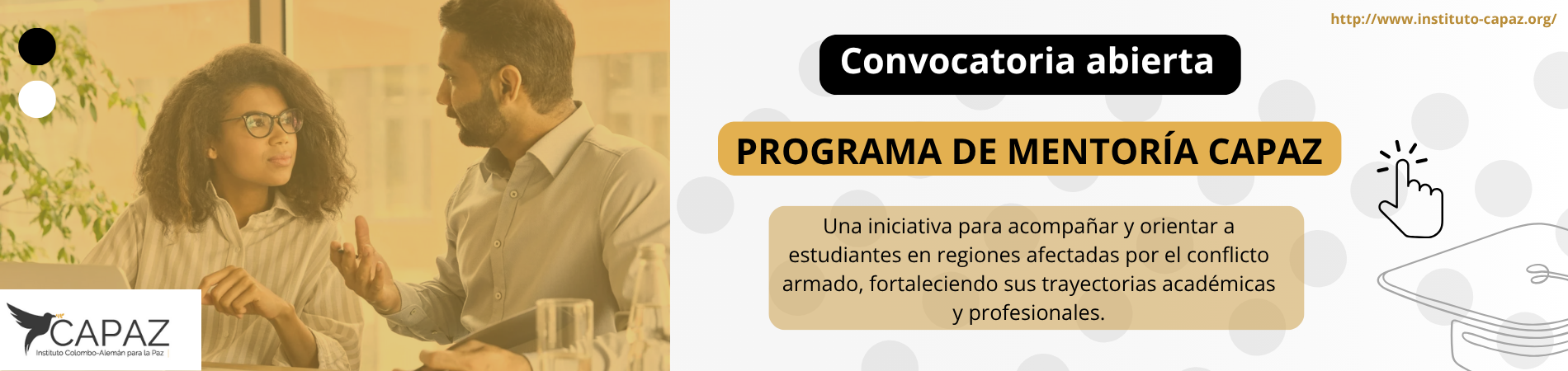 http://www.instituto-capaz.org/

Convocatoria abierta

PROGRAMA DE MENTORÍA CAPAZ

Una iniciativa para acompañar y orientar a estudiantes en regiones afectadas por el conflicto armado, fortaleciendo sus trayectorias académicas y profesionales.

CAPAZ
Instituto Colombo-Alemán para la Paz